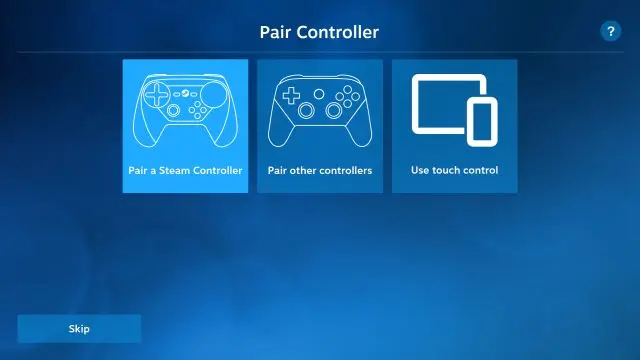 Pair Controller

?

Pair a Steam Controller

Pair other controllers

Use touch control

Skip